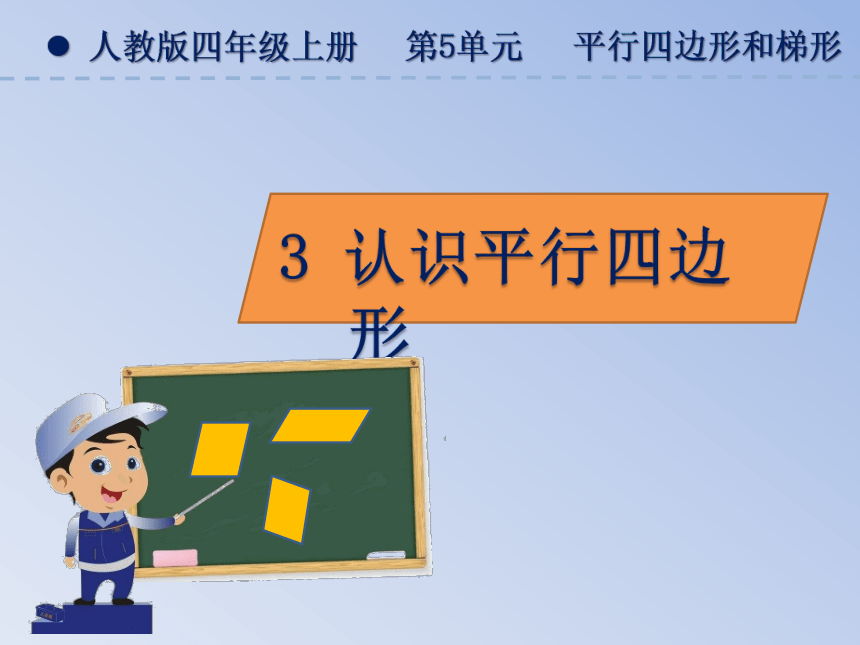 人教版四年级上册　第5单元　平行四边形和梯形

3 认识平行四边形